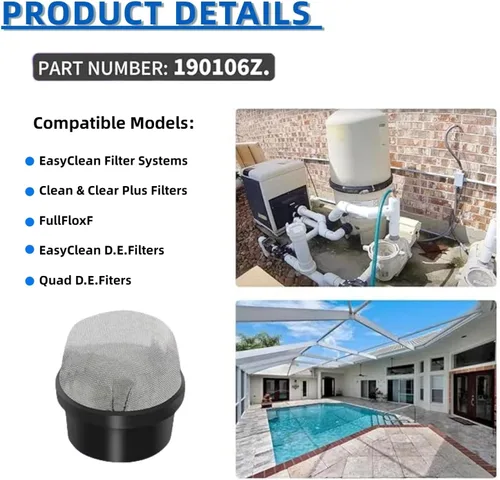 PRODUCT DETAILS

PART NUMBER: 190106Z.

Compatible Models:

EasyClean Filter Systems

Clean & Clear Plus Filters

FullFloxF

EasyClean D.E.Filters

Quad D.E.Fiters